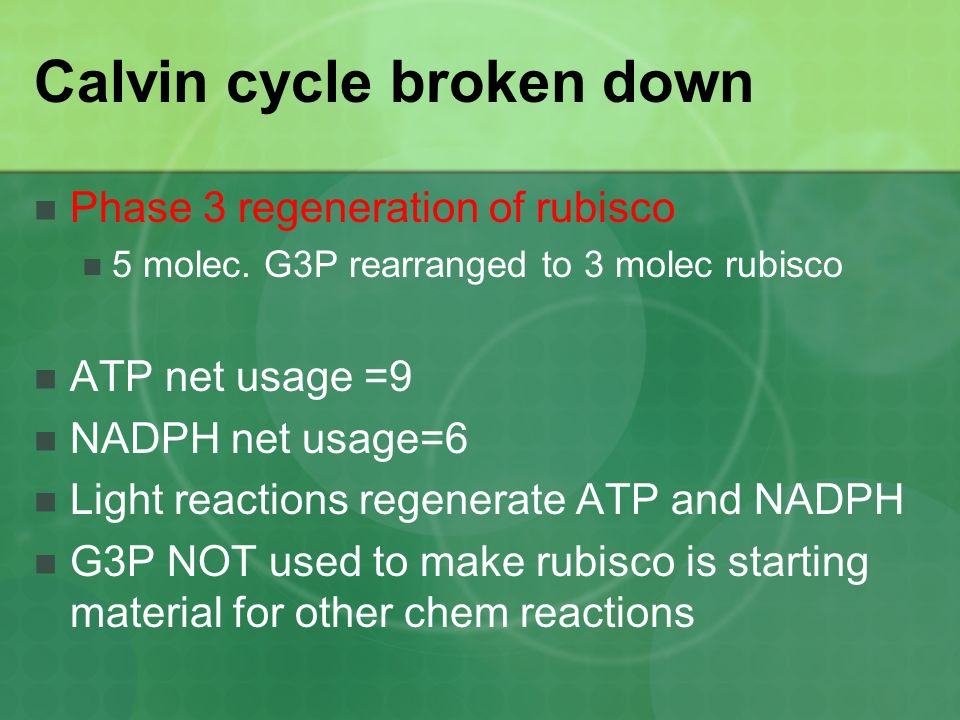 Calvin cycle broken down

Phase 3 regeneration of rubisco

5 molec. G3P rearranged to 3 molec rubisco

ATP net usage =9

NADPH net usage=6

Light reactions regenerate ATP and NADPH

G3P NOT used to make rubisco is starting material for other chem reactions